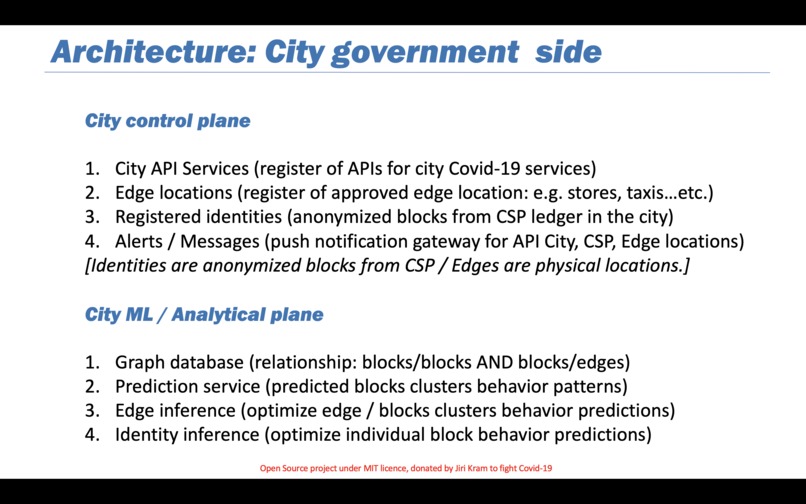 Architecture: City government side

City control plane

1. City API Services (register of APIs for city Covid-19 services)
2. Edge locations (register of approved edge location: e.g. stores, taxis…etc.)
3. Registered identities (anonymized blocks from CSP ledger in the city)
4. Alerts / Messages (push notification gateway for API City, CSP, Edge locations)
[Identities are anonymized blocks from CSP / Edges are physical locations.]

City ML / Analytical plane

1. Graph database (relationship: blocks/blocks AND blocks/edges)
2. Prediction service (predicted blocks clusters behavior patterns)
3. Edge inference (optimize edge / blocks clusters behavior predictions)
4. Identity inference (optimize individual block behavior predictions)

Open Source project under MIT licence, donated by Jiri Kram to fight Covid-19